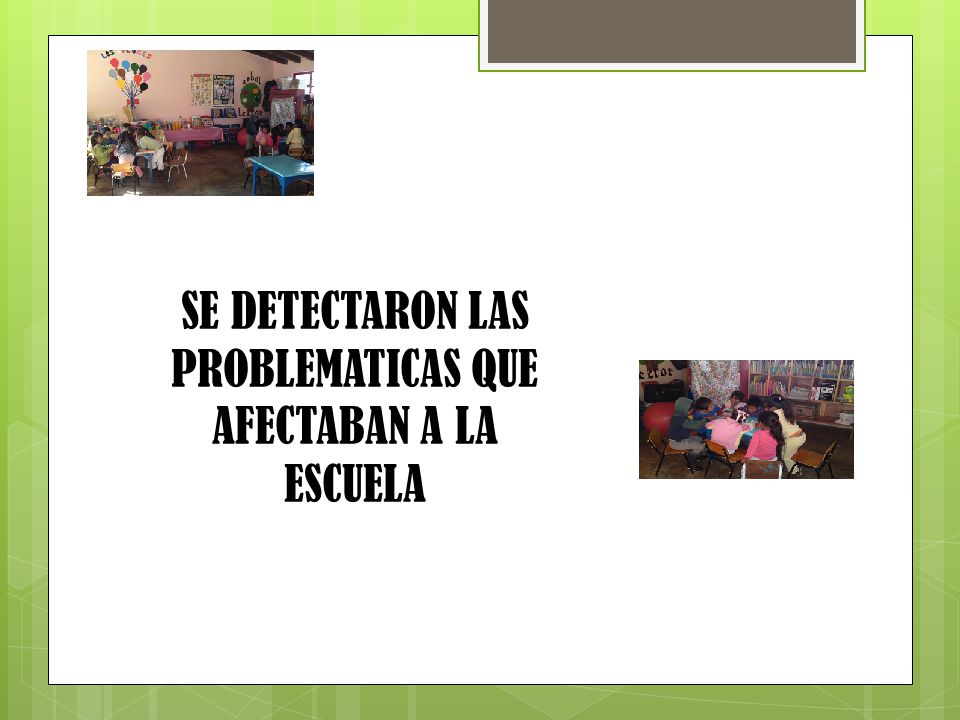 SE DETECTARON LAS PROBLEMATICAS QUE AFECTABAN A LA ESCUELA